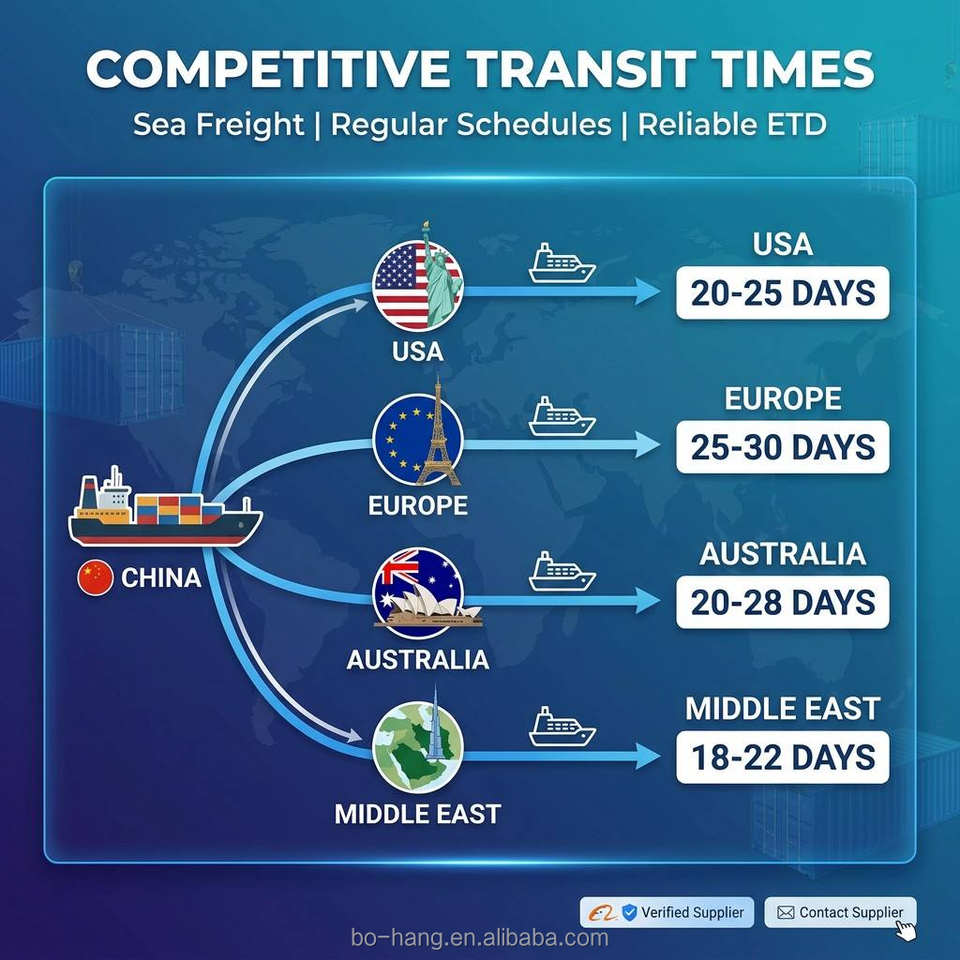 COMPETITIVE TRANSIT TIMES
Sea Freight | Regular Schedules | Reliable ETD

CHINA

USA

EUROPE

AUSTRALIA

MIDDLE EAST

USA
20-25 DAYS

EUROPE
25-30 DAYS

AUSTRALIA
20-28 DAYS

MIDDLE EAST
18-22 DAYS

Verified Supplier
Contact Supplier

bo-hang.en.alibaba.com